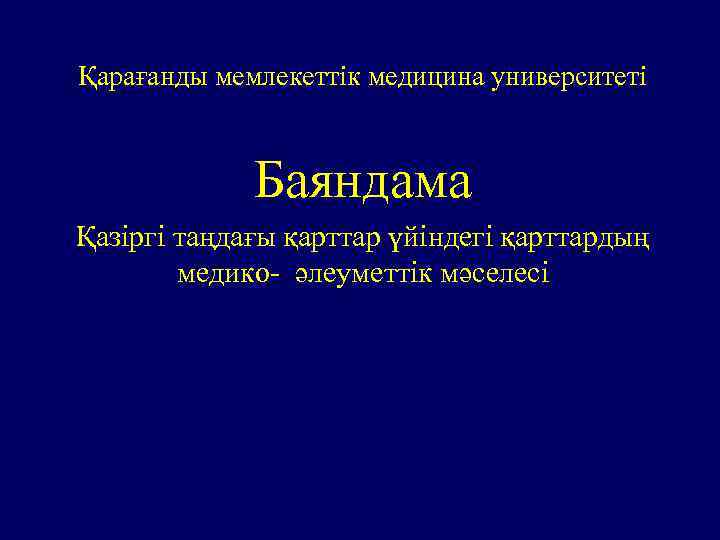 Қарағанды мемлекеттік медицина университеті

Баяндама

Қазіргі таңдағы қарттар үйіндегі қарттардың медико- әлеуметтік мәселесі